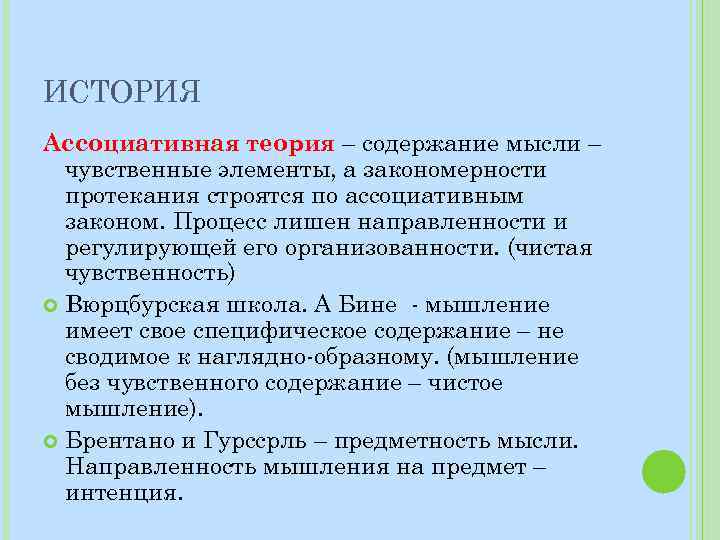 ИСТОРИЯ

Ассоциативная теория – содержание мысли – чувственные элементы, а закономерности протекания строятся по ассоциативным законом. Процесс лишен направленности и регулирующей его организованности. (чистая чувственность)

Вюрцбурская школа. А Бине - мышление имеет свое специфическое содержание – не сводимое к наглядно-образному. (мышление без чувственного содержание – чистое мышление).

Брентано и Гурссрль – предметность мысли. Направленность мышления на предмет – интенция.